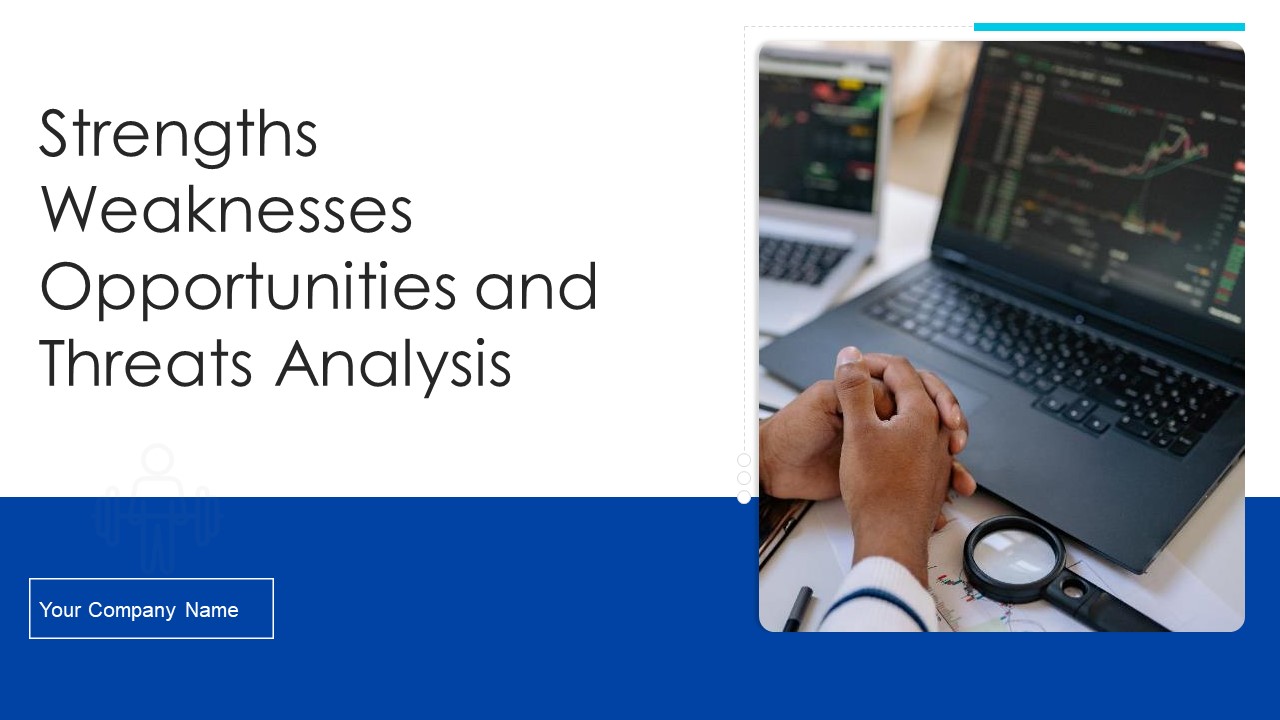 Strengths Weaknesses Opportunities and Threats Analysis

Your Company Name